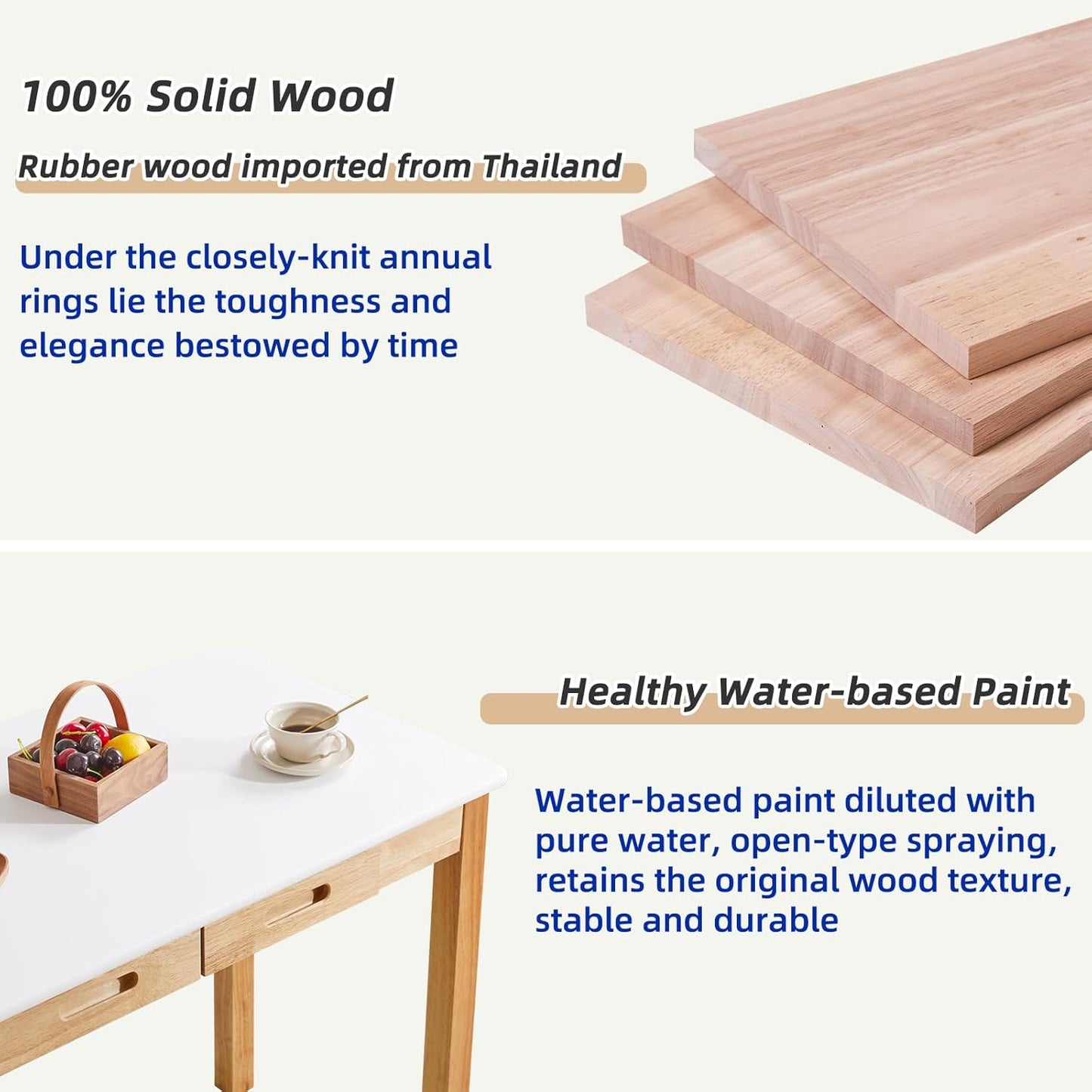 100% Solid Wood

Rubber wood imported from Thailand

Under the closely-knit annual rings lie the toughness and elegance bestowed by time

Healthy Water-based Paint

Water-based paint diluted with pure water, open-type spraying, retains the original wood texture, stable and durable